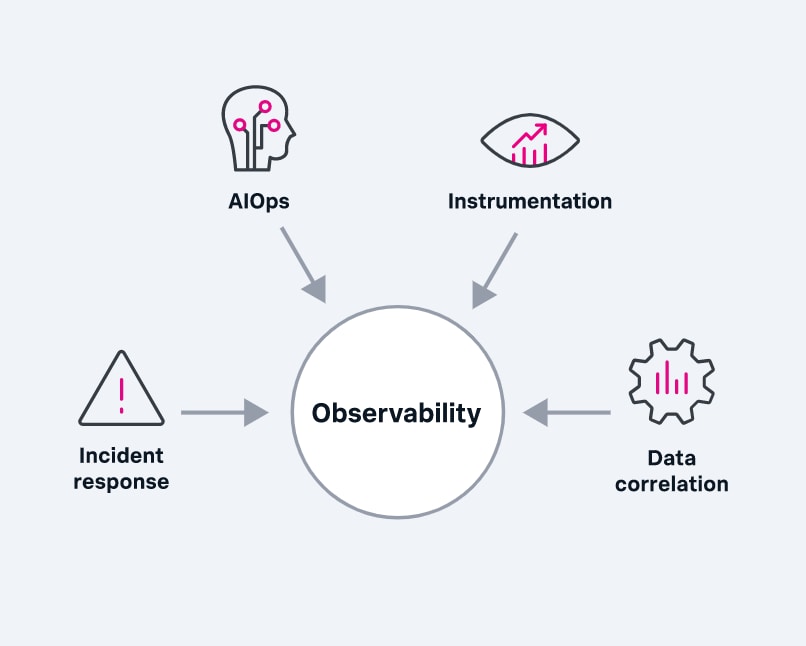 AIOps

Instrumentation

Incident response

Observability

Data correlation